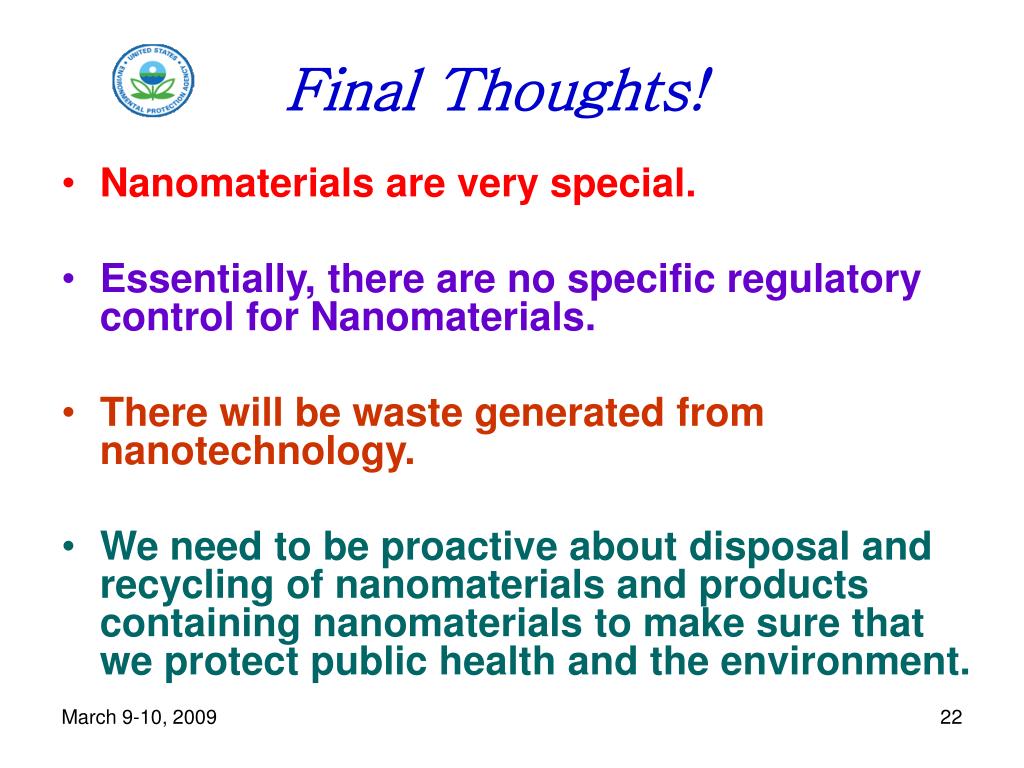 UNITED STATES ENVIRONMENTAL PROTECTION AGENCY

Final Thoughts!

• Nanomaterials are very special.

• Essentially, there are no specific regulatory control for Nanomaterials.

• There will be waste generated from nanotechnology.

• We need to be proactive about disposal and recycling of nanomaterials and products containing nanomaterials to make sure that we protect public health and the environment.

March 9-10, 2009

22